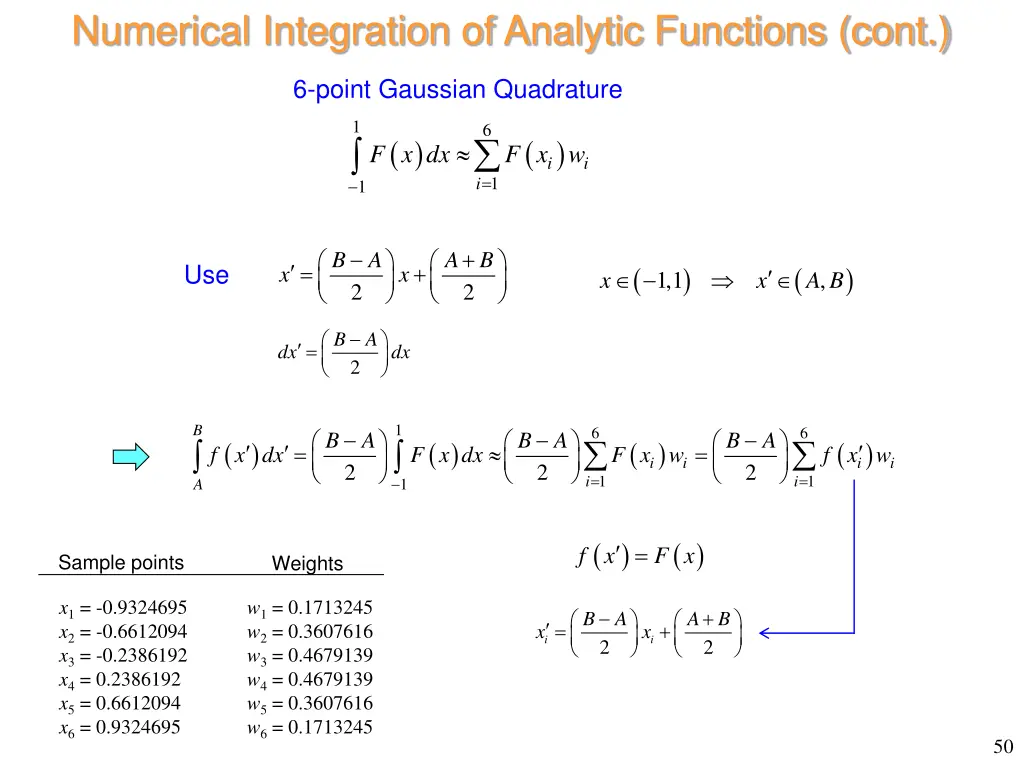 Numerical Integration of Analytic Functions (cont.)

6-point Gaussian Quadrature

$\int_{-1}^{1} F(x)\,dx \approx \sum_{i=1}^{6} F(x_i)\,w_i$

Use $x' = \left(\frac{B-A}{2}\right)x + \left(\frac{A+B}{2}\right)$ $x \in (-1,1) \Rightarrow x' \in (A,B)$

$dx' = \left(\frac{B-A}{2}\right)dx$

$\int_{A}^{B} f(x')\,dx' = \left(\frac{B-A}{2}\right)\int_{-1}^{1} F(x)\,dx \approx \left(\frac{B-A}{2}\right)\sum_{i=1}^{6} F(x_i)\,w_i = \left(\frac{B-A}{2}\right)\sum_{i=1}^{6} f(x_i')\,w_i$

$f(x') = F(x)$

$x_i' = \left(\frac{B-A}{2}\right)x_i + \left(\frac{A+B}{2}\right)$

| Sample points | Weights |
|---|---|
| $x_1$ = -0.9324695 | $w_1$ = 0.1713245 |
| $x_2$ = -0.6612094 | $w_2$ = 0.3607616 |
| $x_3$ = -0.2386192 | $w_3$ = 0.4679139 |
| $x_4$ = 0.2386192 | $w_4$ = 0.4679139 |
| $x_5$ = 0.6612094 | $w_5$ = 0.3607616 |
| $x_6$ = 0.9324695 | $w_6$ = 0.1713245 |

50